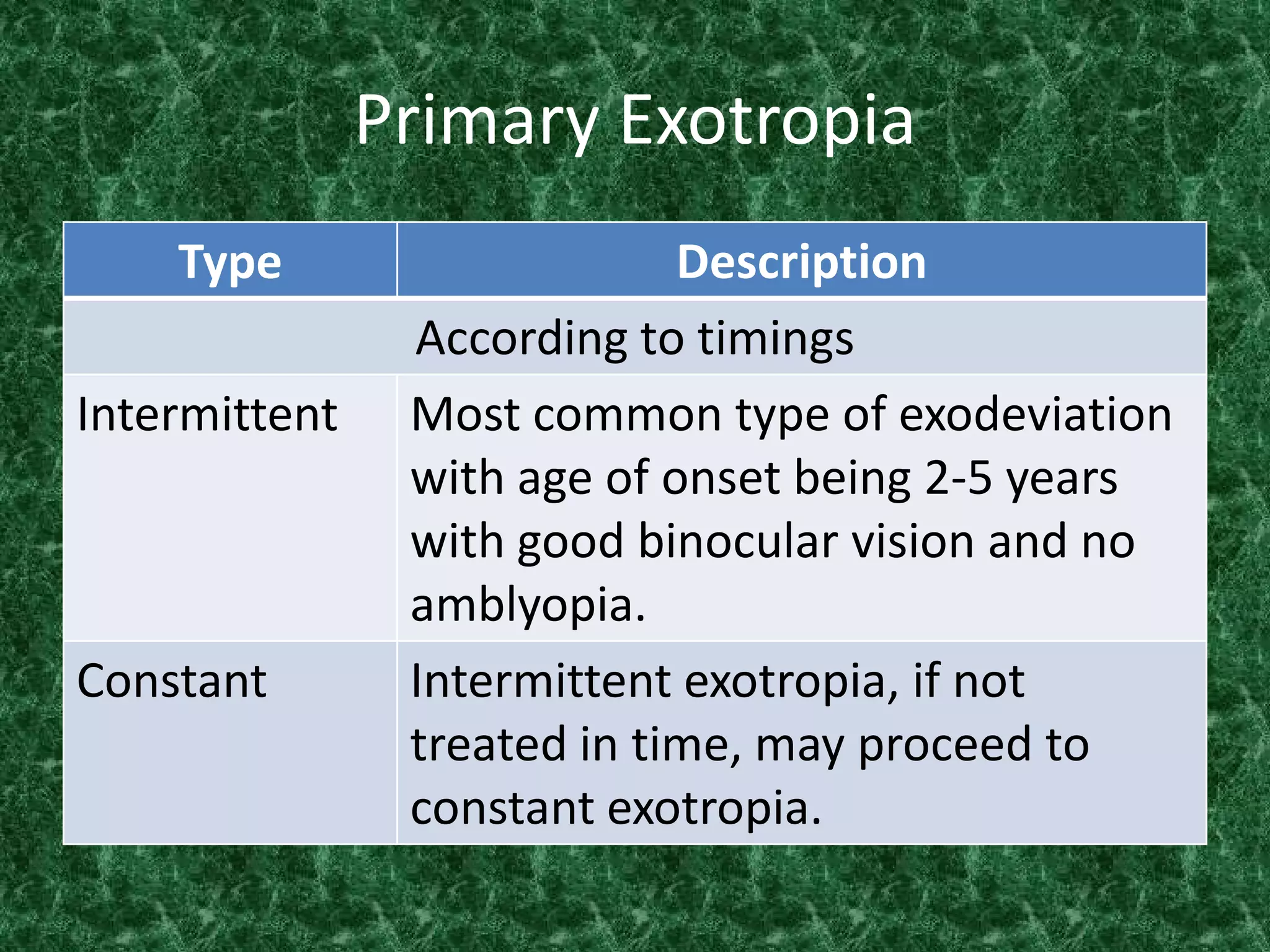 Primary Exotropia

| Type | Description |
|---|---|
| According to timings | |
| Intermittent | Most common type of exodeviation with age of onset being 2-5 years with good binocular vision and no amblyopia. |
| Constant | Intermittent exotropia, if not treated in time, may proceed to constant exotropia. |